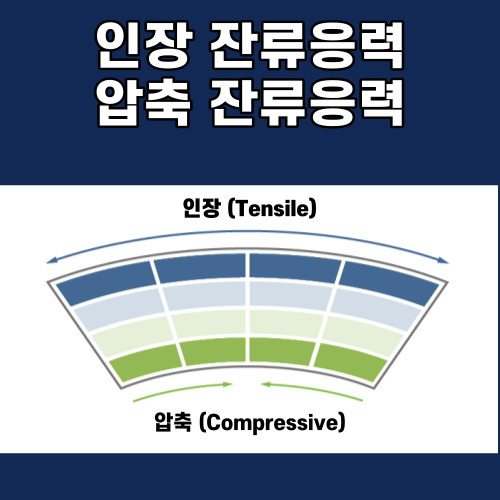 인장 잔류응력
압축 잔류응력

인장 (Tensile)

압축 (Compressive)